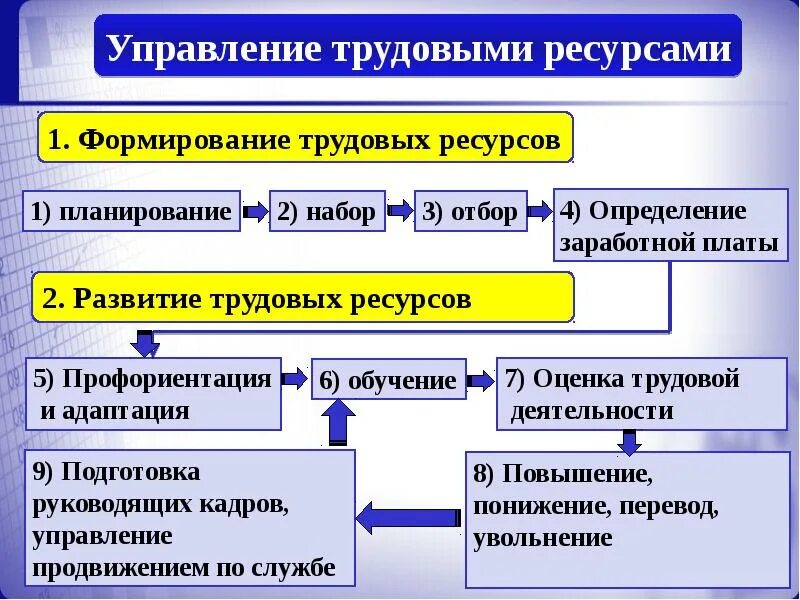 Управление трудовыми ресурсами

1. Формирование трудовых ресурсов

1) планирование

2) набор

3) отбор

4) Определение заработной платы

2. Развитие трудовых ресурсов

5) Профориентация и адаптация

6) обучение

7) Оценка трудовой деятельности

8) Повышение, понижение, перевод, увольнение

9) Подготовка руководящих кадров, управление продвижением по службе